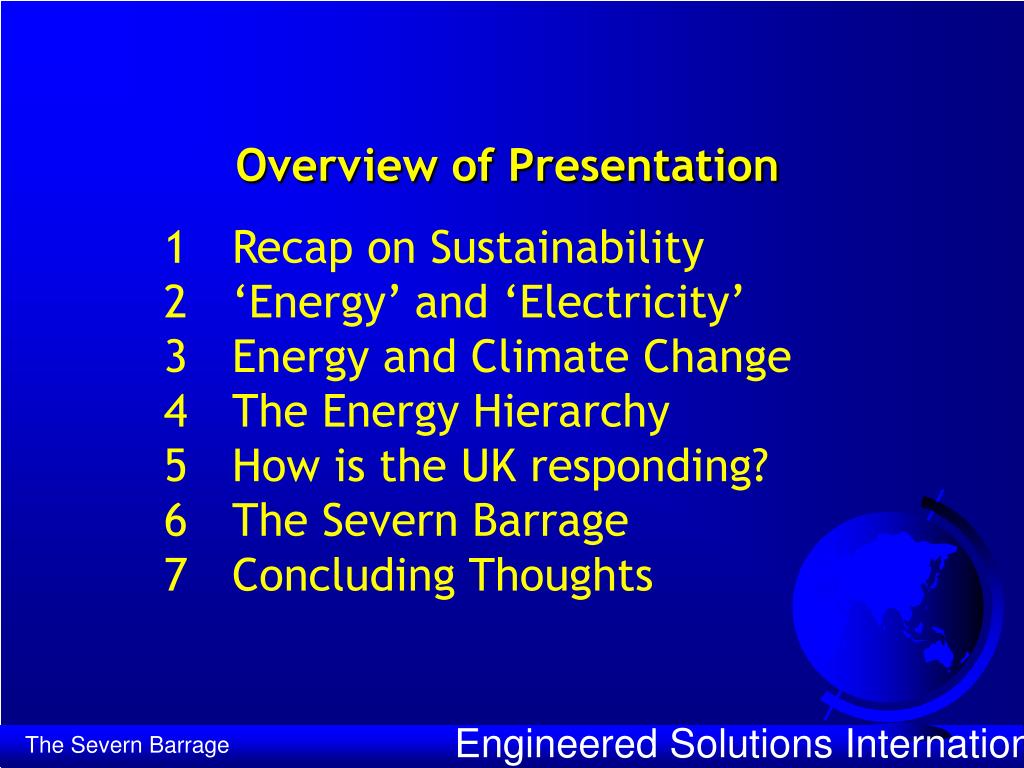 Overview of Presentation

1 Recap on Sustainability
2 ‘Energy’ and ‘Electricity’
3 Energy and Climate Change
4 The Energy Hierarchy
5 How is the UK responding?
6 The Severn Barrage
7 Concluding Thoughts

The Severn Barrage

Engineered Solutions Internation